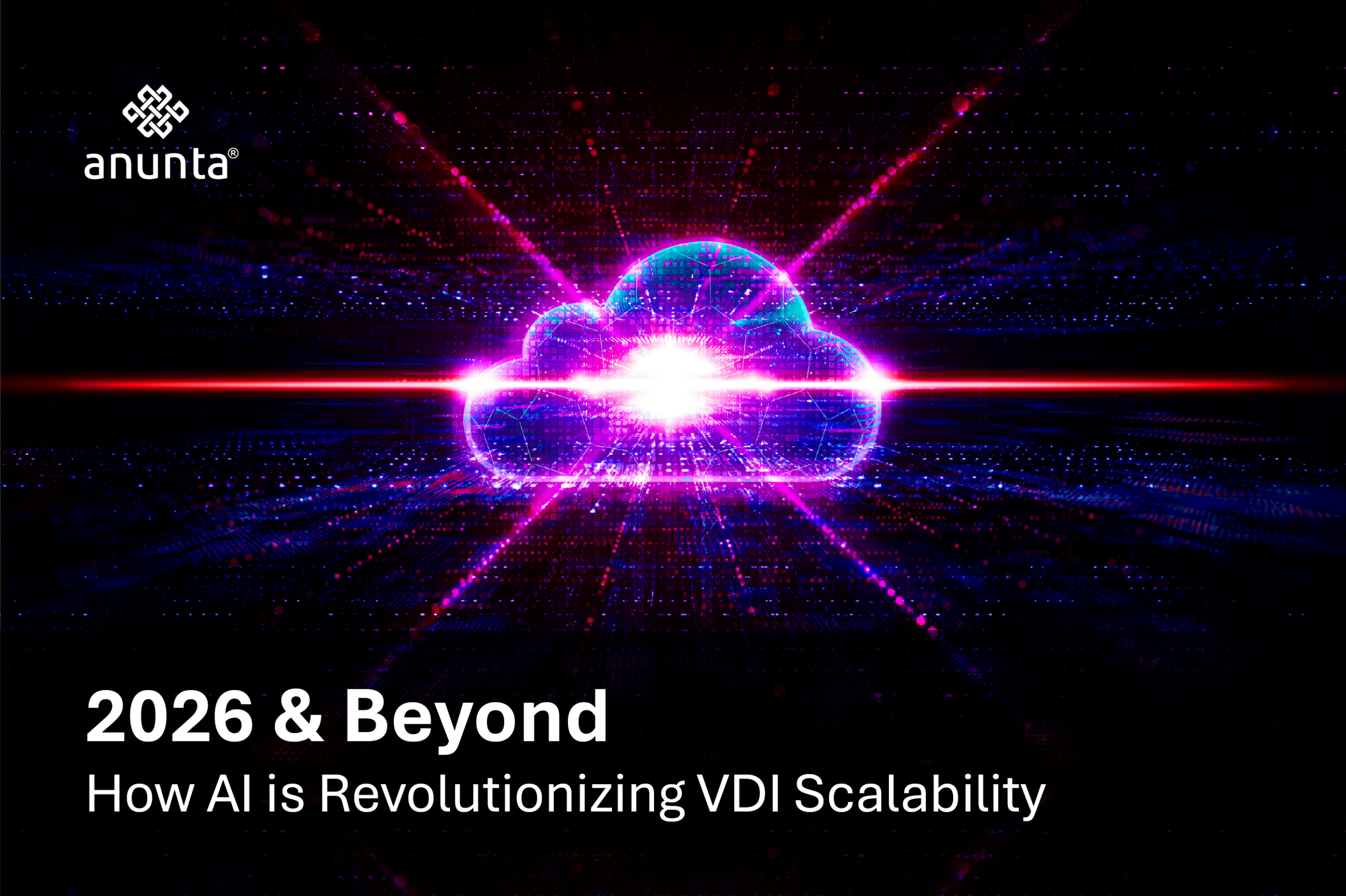 anunta®

2026 & Beyond

How AI is Revolutionizing VDI Scalability